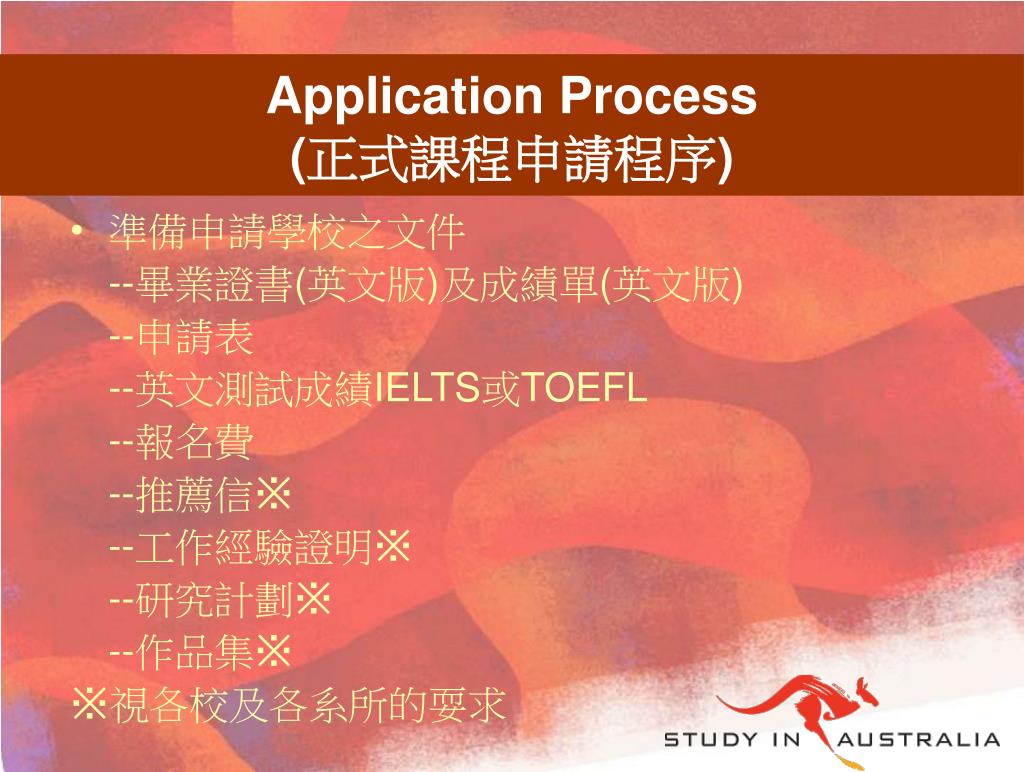 Application Process
(正式課程申請程序)

• 準備申請學校之文件
--畢業證書(英文版)及成績單(英文版)
--申請表
--英文測試成績IELTS或TOEFL
--報名費
--推薦信※
--工作經驗證明※
--研究計劃※
--作品集※
※視各校及各系所的要求

STUDY IN AUSTRALIA